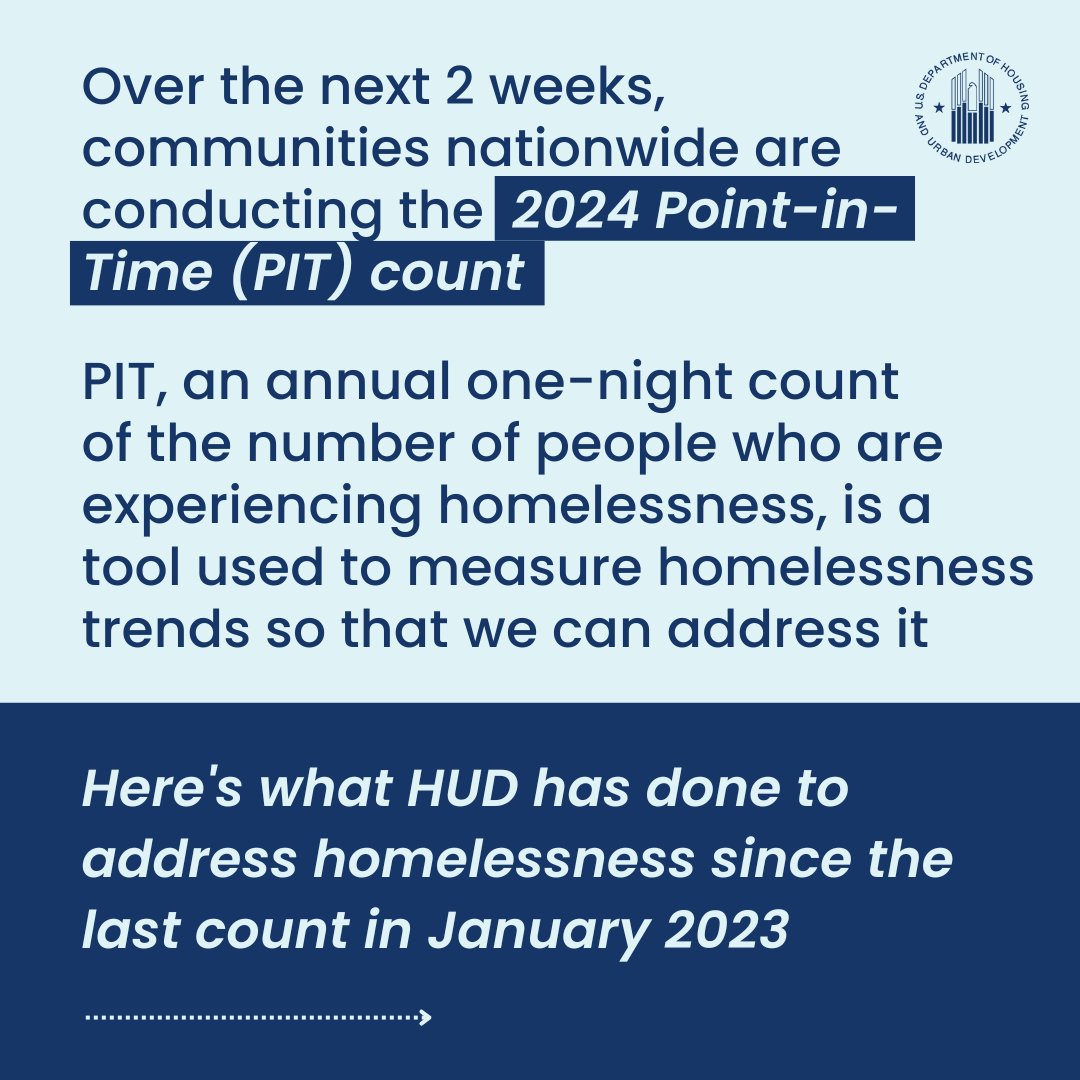 U.S. DEPARTMENT OF HOUSING AND URBAN DEVELOPMENT

Over the next 2 weeks, communities nationwide are conducting the 2024 Point-in-Time (PIT) count

PIT, an annual one-night count of the number of people who are experiencing homelessness, is a tool used to measure homelessness trends so that we can address it

Here's what HUD has done to address homelessness since the last count in January 2023